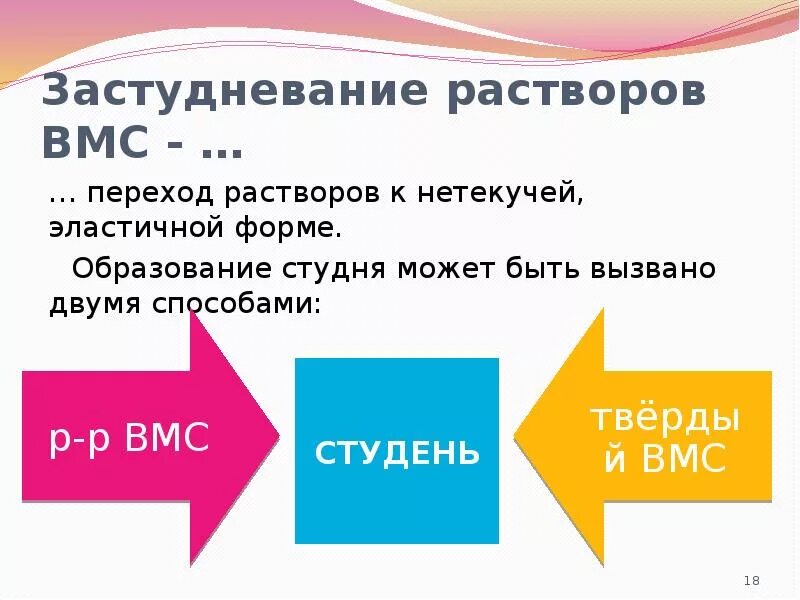 Застудневание растворов ВМС - …

… переход растворов к нетекучей, эластичной форме.

Образование студня может быть вызвано двумя способами:

р-р ВМС

СТУДЕНЬ

твёрды й ВМС

18